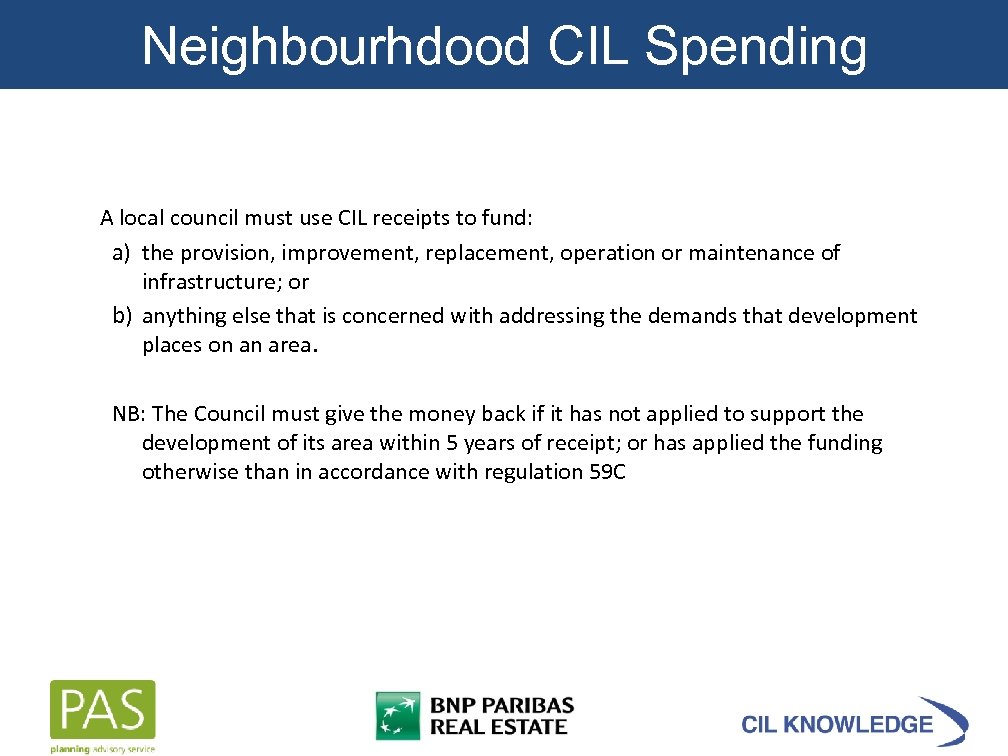 Neighbourhdood CIL Spending

A local council must use CIL receipts to fund:
a) the provision, improvement, replacement, operation or maintenance of infrastructure; or
b) anything else that is concerned with addressing the demands that development places on an area.

NB: The Council must give the money back if it has not applied to support the development of its area within 5 years of receipt; or has applied the funding otherwise than in accordance with regulation 59C

PAS
planning advisory service

BNP PARIBAS
REAL ESTATE

CIL KNOWLEDGE